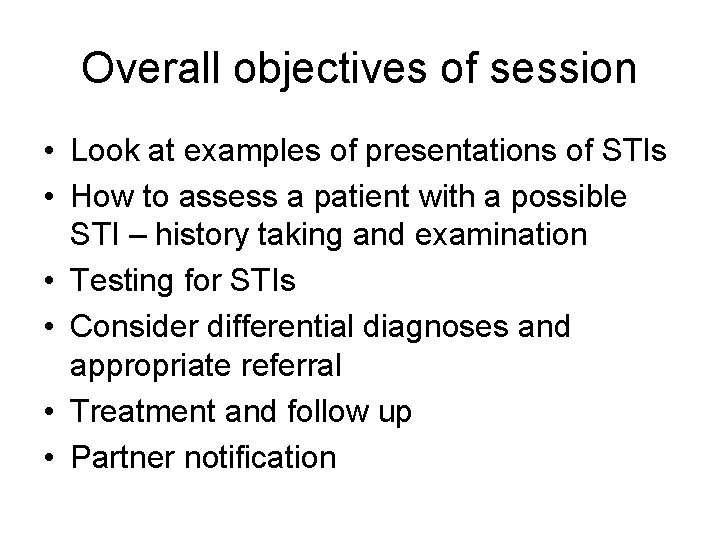 Overall objectives of session

• Look at examples of presentations of STIs
• How to assess a patient with a possible STI – history taking and examination
• Testing for STIs
• Consider differential diagnoses and appropriate referral
• Treatment and follow up
• Partner notification